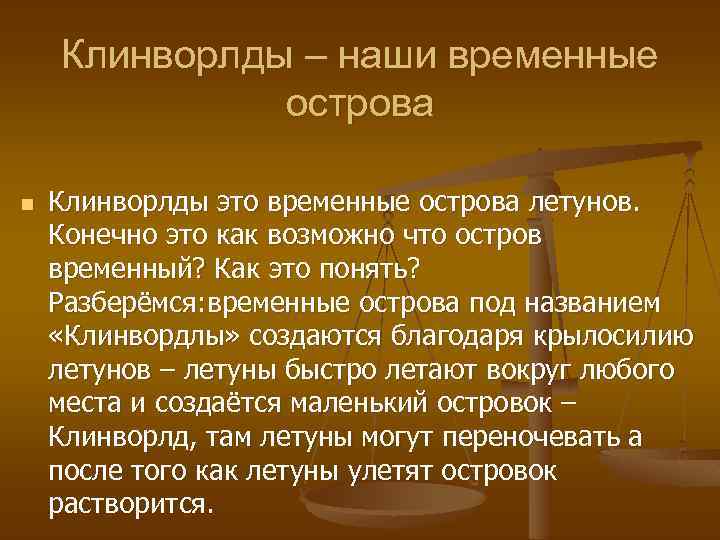 Клинворлды – наши временные острова

Клинворлды это временные острова летунов. Конечно это как возможно что остров временный? Как это понять? Разберёмся:временные острова под названием «Клинвордлы» создаются благодаря крылосилию летунов – летуны быстро летают вокруг любого места и создаётся маленький островок – Клинворлд, там летуны могут переночевать а после того как летуны улетят островок растворится.